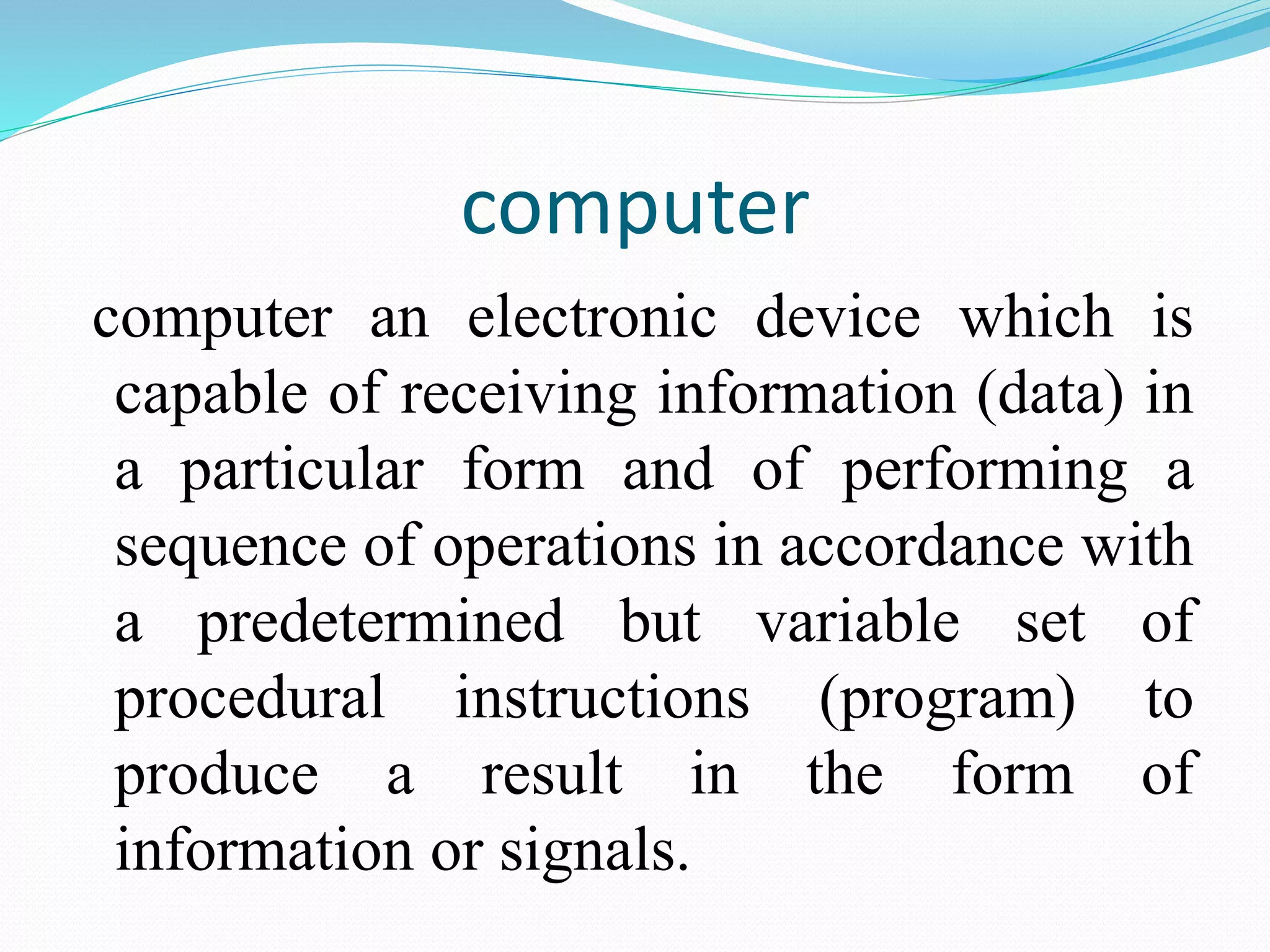 computer

computer an electronic device which is capable of receiving information (data) in a particular form and of performing a sequence of operations in accordance with a predetermined but variable set of procedural instructions (program) to produce a result in the form of information or signals.